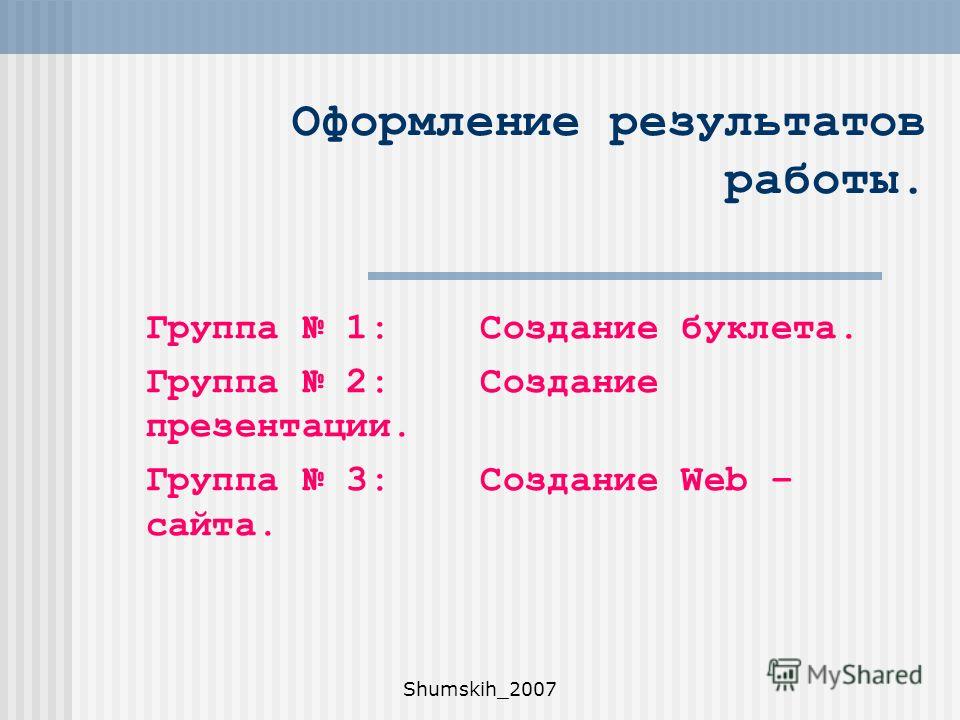 Оформление результатов работы.

Группа № 1: Создание буклета.

Группа № 2: Создание презентации.

Группа № 3: Создание Web – сайта.

Shumskih_2007

MyShared